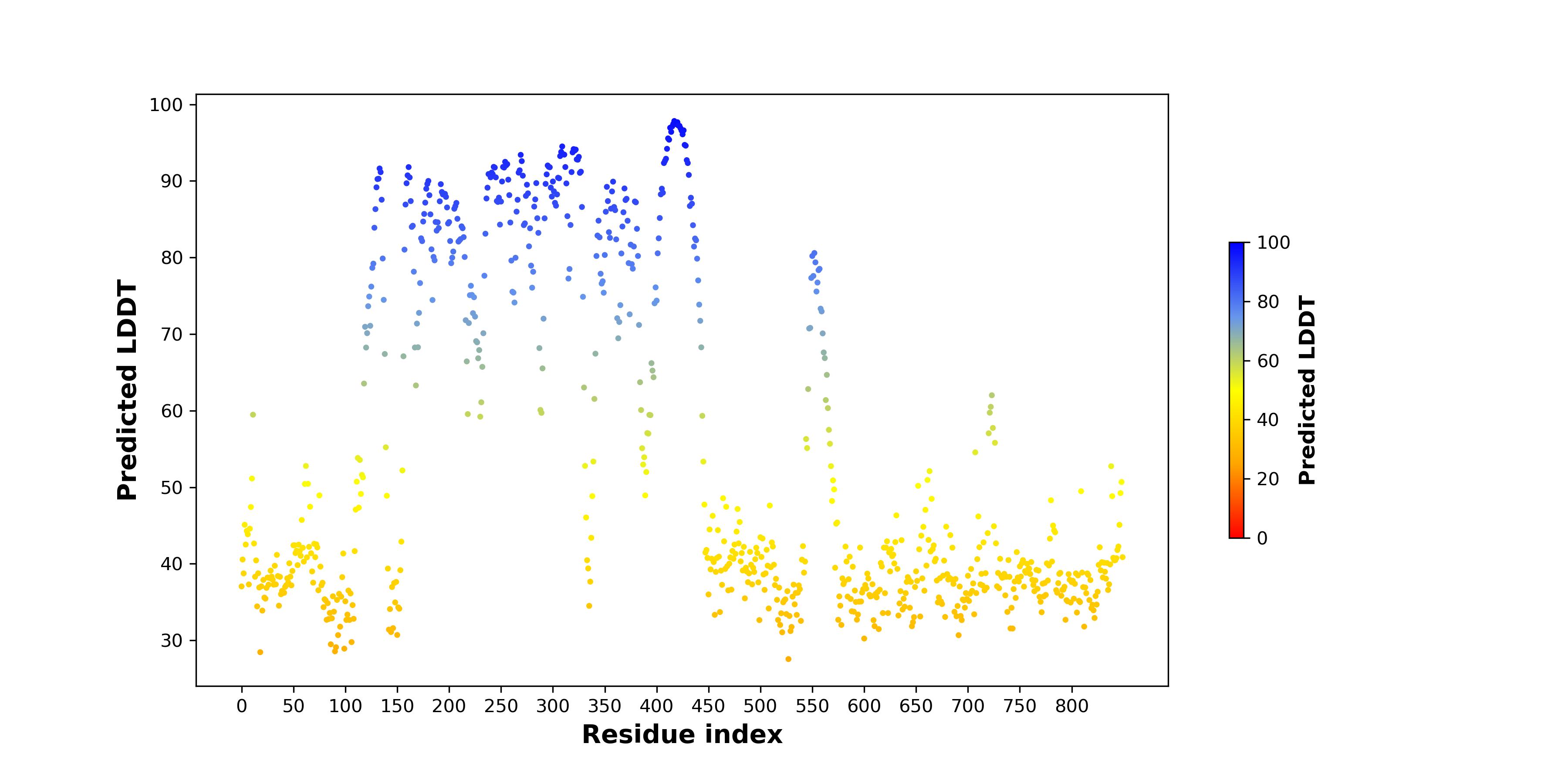 Predicted LDDT

100
90
80
70
60
50
40
30

0 50 100 150 200 250 300 350 400 450 500 550 600 650 700 750 800

Residue index

100
80
60
40
20
0

Predicted LDDT